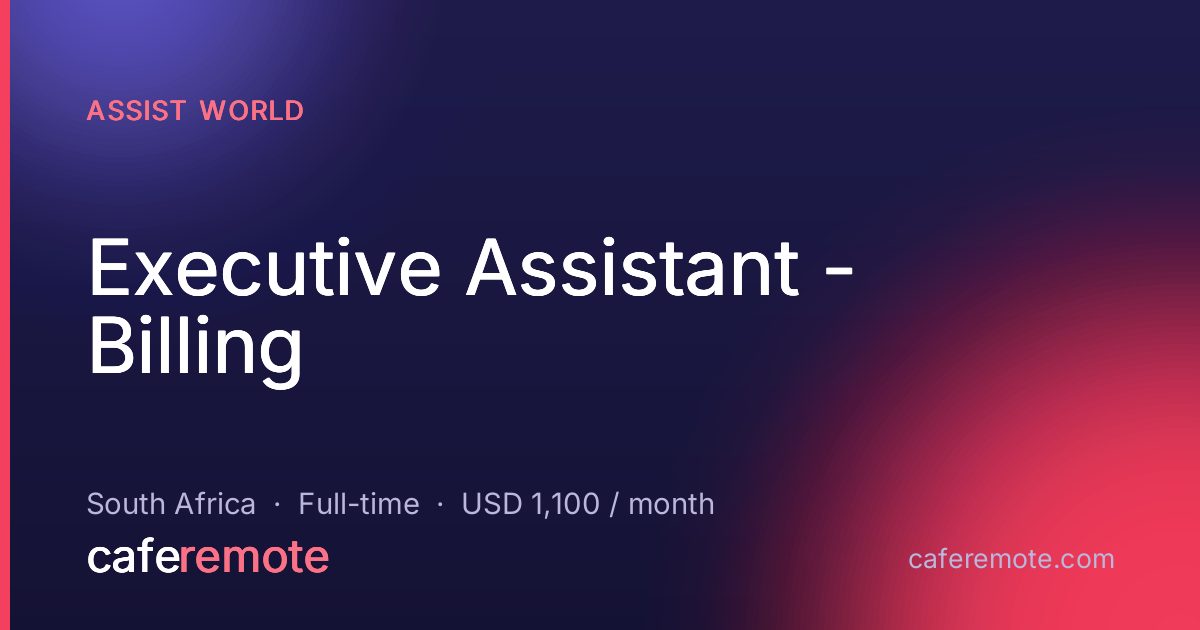 ASSIST WORLD

Executive Assistant - Billing

South Africa · Full-time · USD 1,100 / month

caferemote

caferemote.com